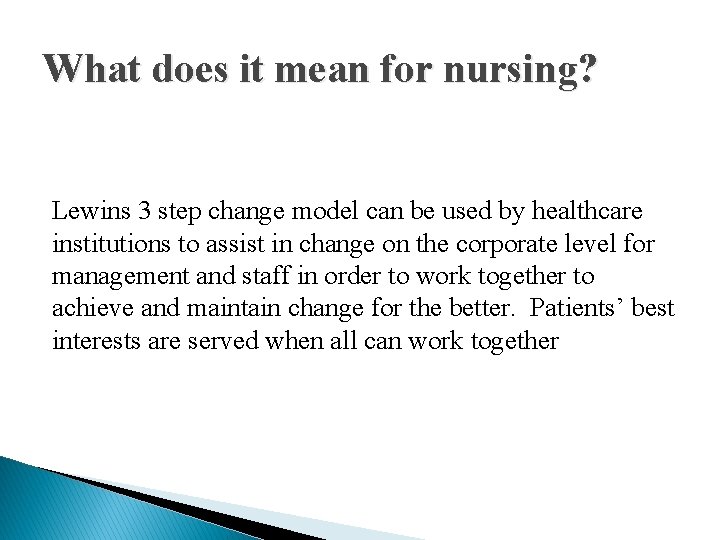 What does it mean for nursing?

Lewins 3 step change model can be used by healthcare institutions to assist in change on the corporate level for management and staff in order to work together to achieve and maintain change for the better. Patients’ best interests are served when all can work together